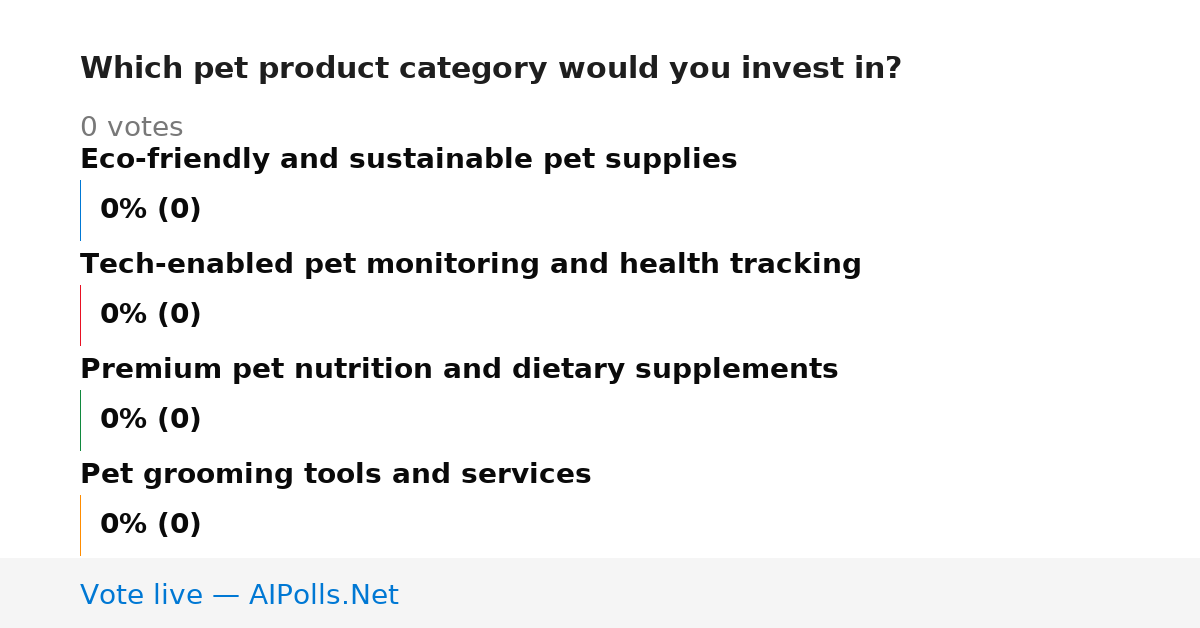 Which pet product category would you invest in?

0 votes

Eco-friendly and sustainable pet supplies

0% (0)

Tech-enabled pet monitoring and health tracking

0% (0)

Premium pet nutrition and dietary supplements

0% (0)

Pet grooming tools and services

0% (0)

Vote live — AIPolls.Net